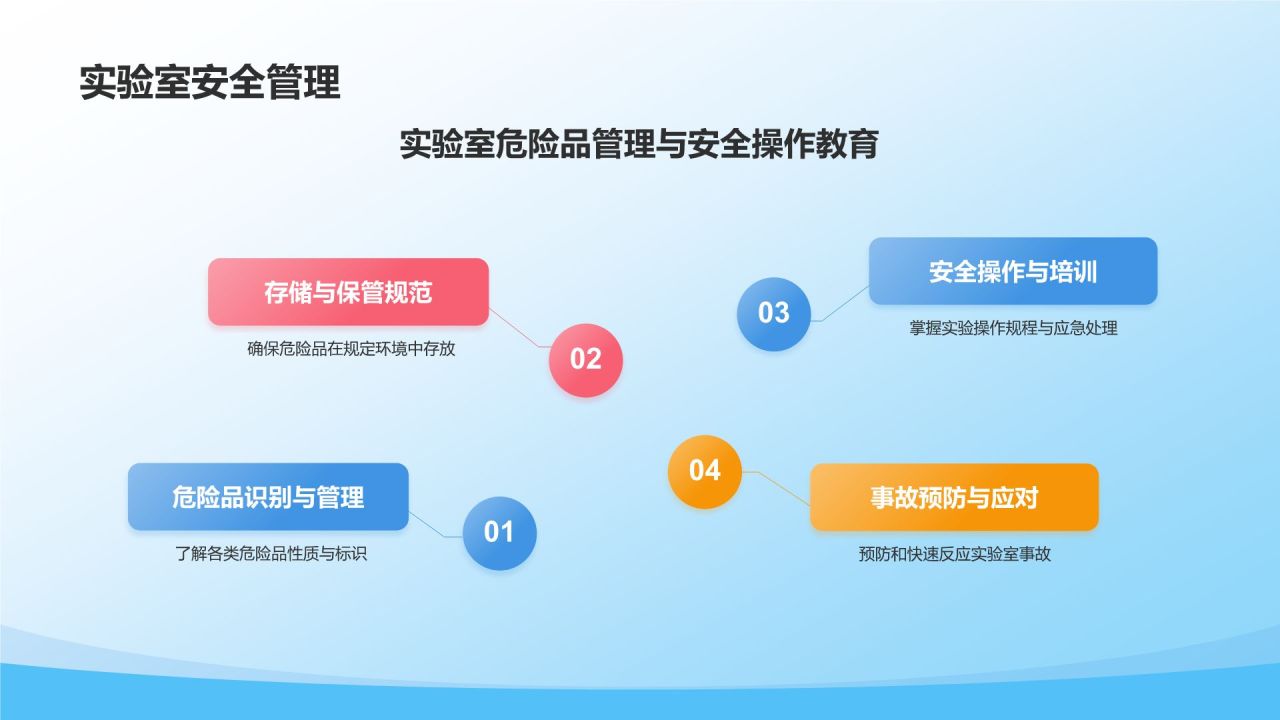 实验室安全管理

实验室危险品管理与安全操作教育

01
危险品识别与管理
了解各类危险品性质与标识

02
存储与保管规范
确保危险品在规定环境中存放

03
安全操作与培训
掌握实验操作规程与应急处理

04
事故预防与应对
预防和快速反应实验室事故